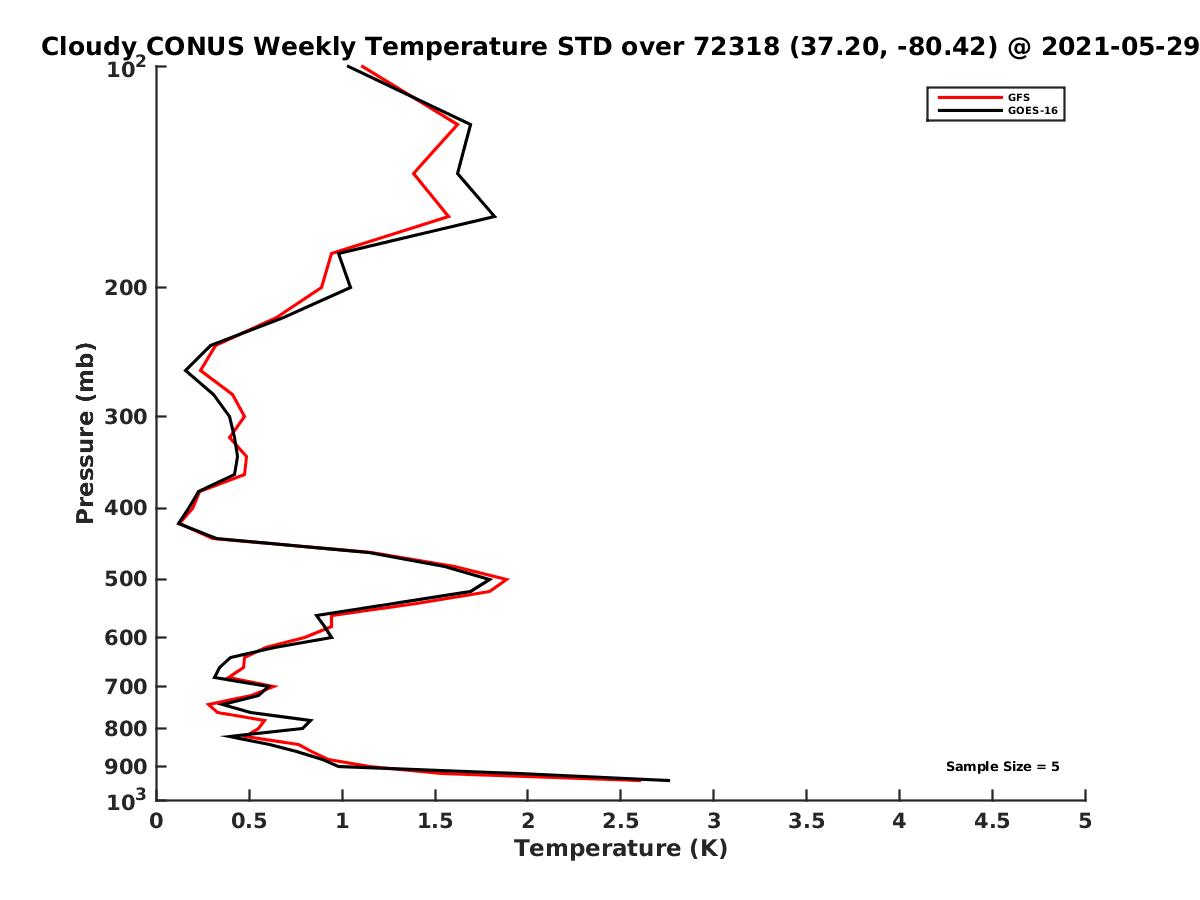 Cloudy CONUS Weekly Temperature STD over 72318 (37.20, -80.42) @ 2021-05-29

GFS
GOES-16

Pressure (mb)

$10^2$
200
300
400
500
600
700
800
900
$10^3$

Sample Size = 5

0
0.5
1
1.5
2
2.5
3
3.5
4
4.5
5

Temperature (K)